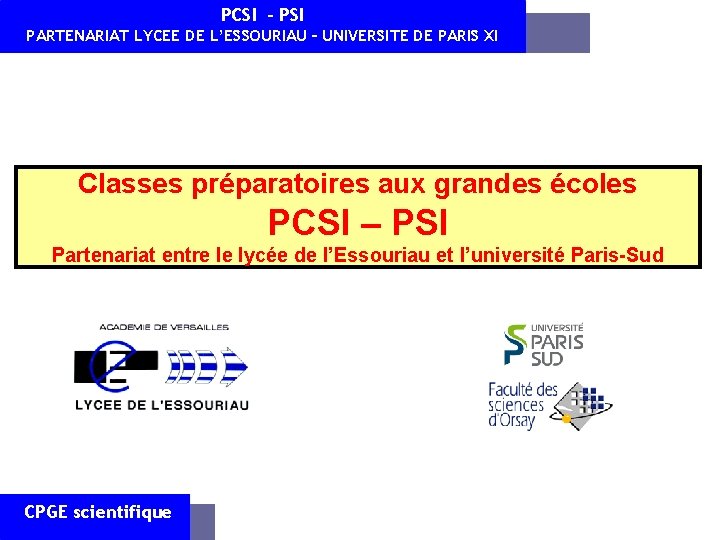 PCSI - PSI
PARTENARIAT LYCEE DE L'ESSOURIAU – UNIVERSITE DE PARIS XI

Classes préparatoires aux grandes écoles
PCSI – PSI
Partenariat entre le lycée de l'Essouriau et l'université Paris-Sud

ACADEMIE DE VERSAILLES
LYCEE DE L'ESSOURIAU

UNIVERSITÉ PARIS SUD
Faculté des sciences d'Orsay

CPGE scientifique